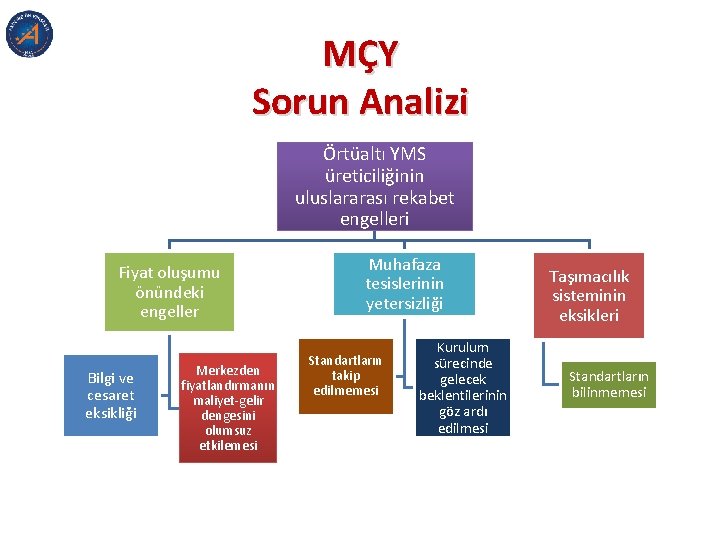 MÇY
Sorun Analizi

Örtüaltı YMS üreticiliğinin uluslararası rekabet engelleri

Fiyat oluşumu önündeki engeller

Bilgi ve cesaret eksikliği

Merkezden fiyatlandırmanın maliyet-gelir dengesini olumsuz etkilemesi

Muhafaza tesislerinin yetersizliği

Standartların takip edilmemesi

Kurulum sürecinde gelecek beklentilerinin göz ardı edilmesi

Taşımacılık sisteminin eksikleri

Standartların bilinmemesi